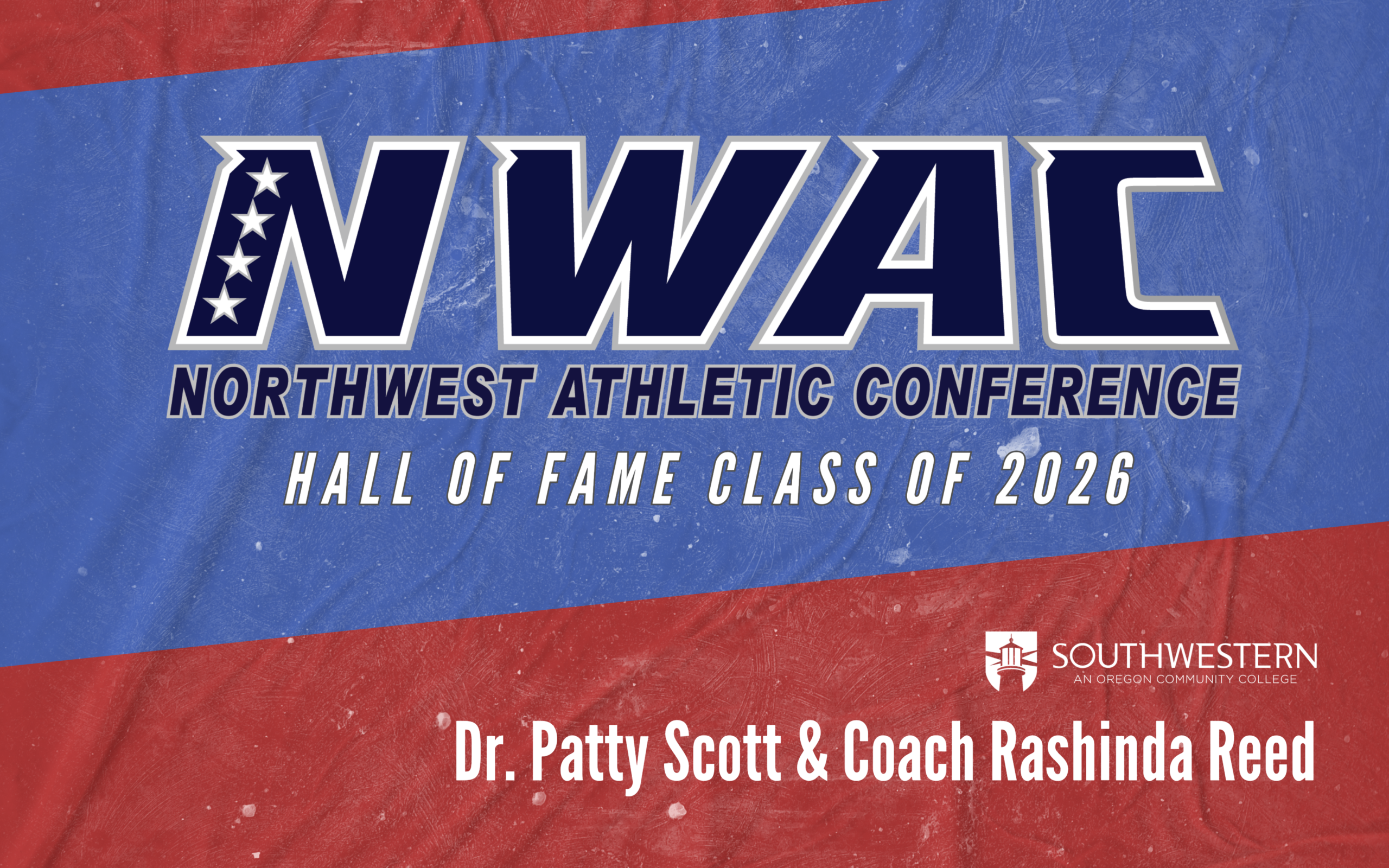 NWAC
NORTHWEST ATHLETIC CONFERENCE
HALL OF FAME CLASS OF 2026

SOUTHWESTERN
AN OREGON COMMUNITY COLLEGE

Dr. Patty Scott & Coach Rashinda Reed